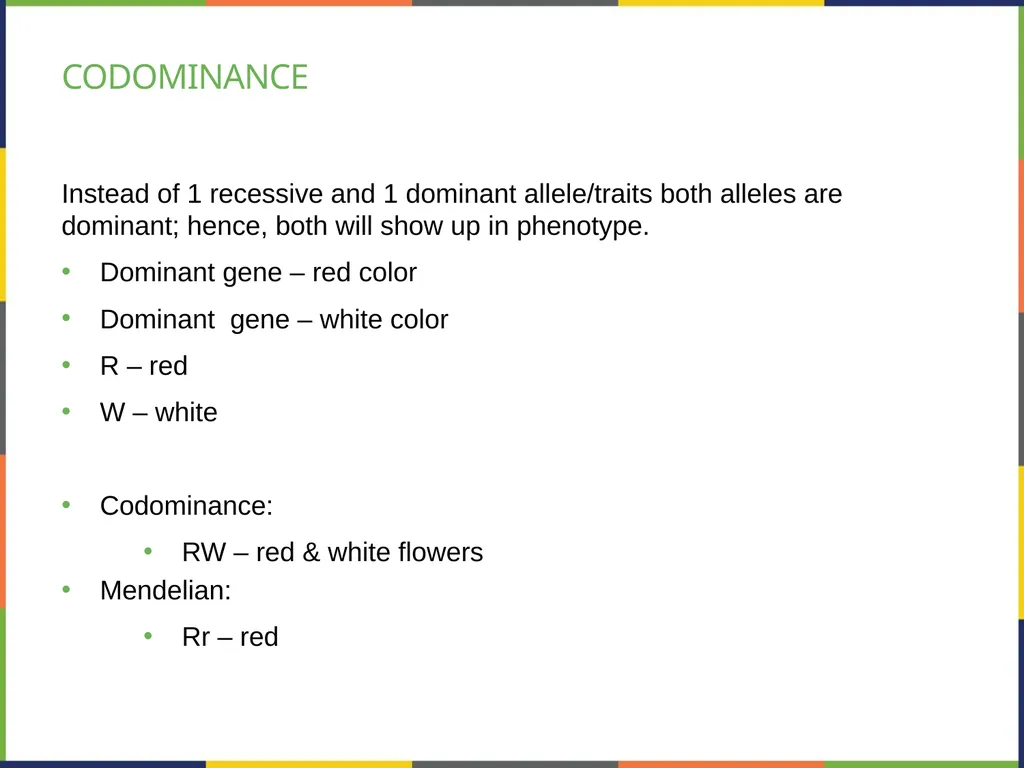 CODOMINANCE

Instead of 1 recessive and 1 dominant allele/traits both alleles are dominant; hence, both will show up in phenotype.

• Dominant gene – red color
• Dominant gene – white color
• R – red
• W – white

• Codominance:
• RW – red & white flowers
• Mendelian:
• Rr – red